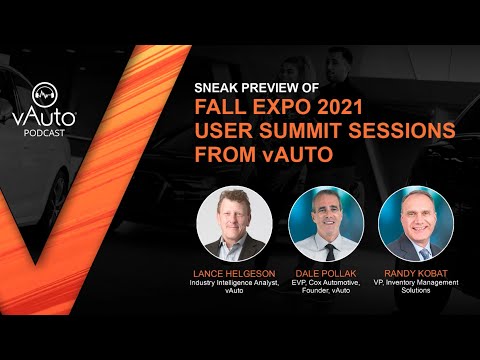 vAuto
PODCAST

SNEAK PREVIEW OF
FALL EXPO 2021
USER SUMMIT SESSIONS
FROM vAUTO

LANCE HELGESON
Industry Intelligence Analyst, vAuto

DALE POLLAK
EVP, Cox Automotive, Founder, vAuto

RANDY KOBAT
VP, Inventory Management Solutions